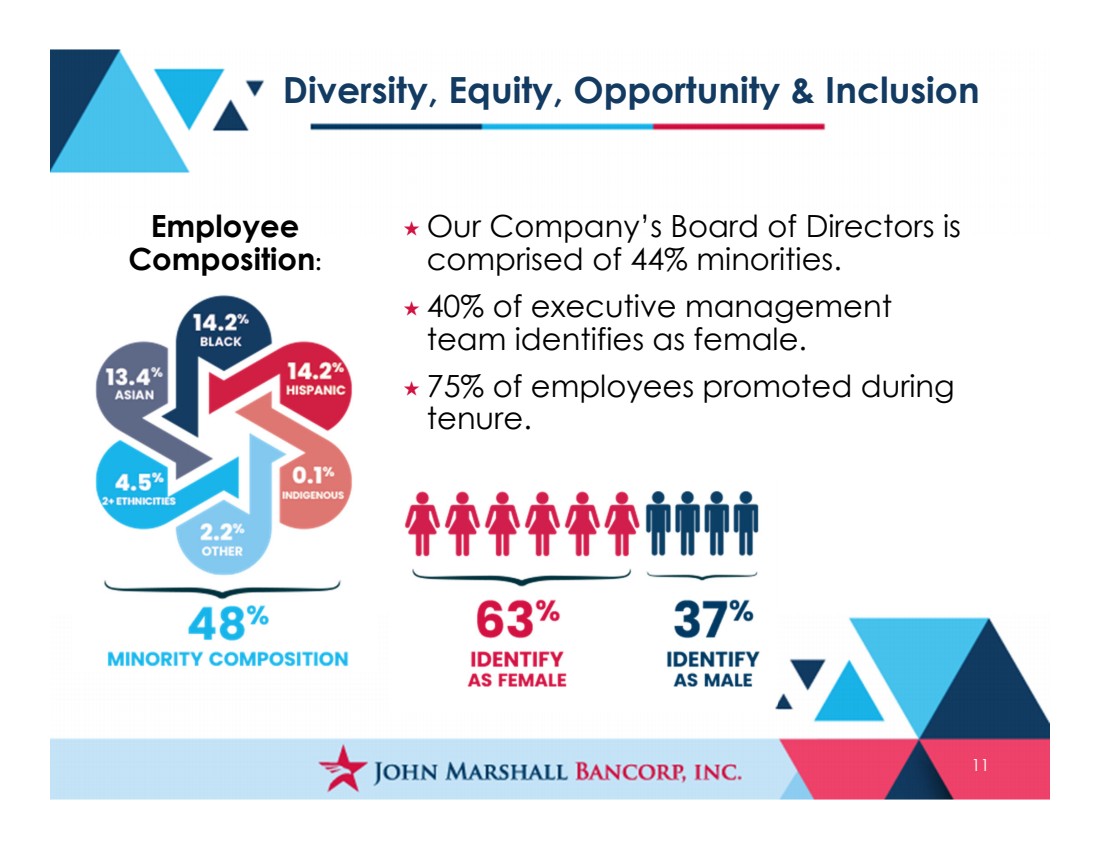 Diversity, Equity, Opportunity & Inclusion

Employee Composition:

14.2% BLACK

14.2% HISPANIC

0.1% INDIGENOUS

2.2% OTHER

4.5% 2+ ETHNICITIES

13.4% ASIAN

48% MINORITY COMPOSITION

★ Our Company's Board of Directors is comprised of 44% minorities.

★ 40% of executive management team identifies as female.

★ 75% of employees promoted during tenure.

63% IDENTIFY AS FEMALE

37% IDENTIFY AS MALE

JOHN MARSHALL BANCORP, INC.

11